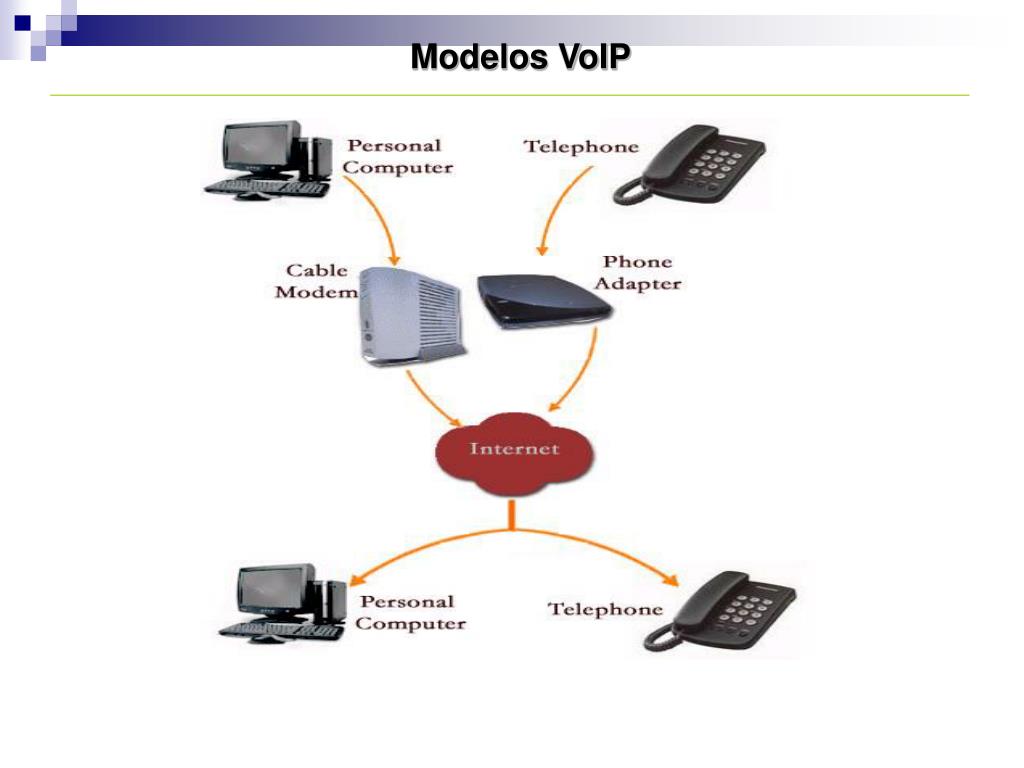 Modelos VoIP

Personal Computer

Telephone

Cable Modem

Phone Adapter

Internet

Personal Computer

Telephone